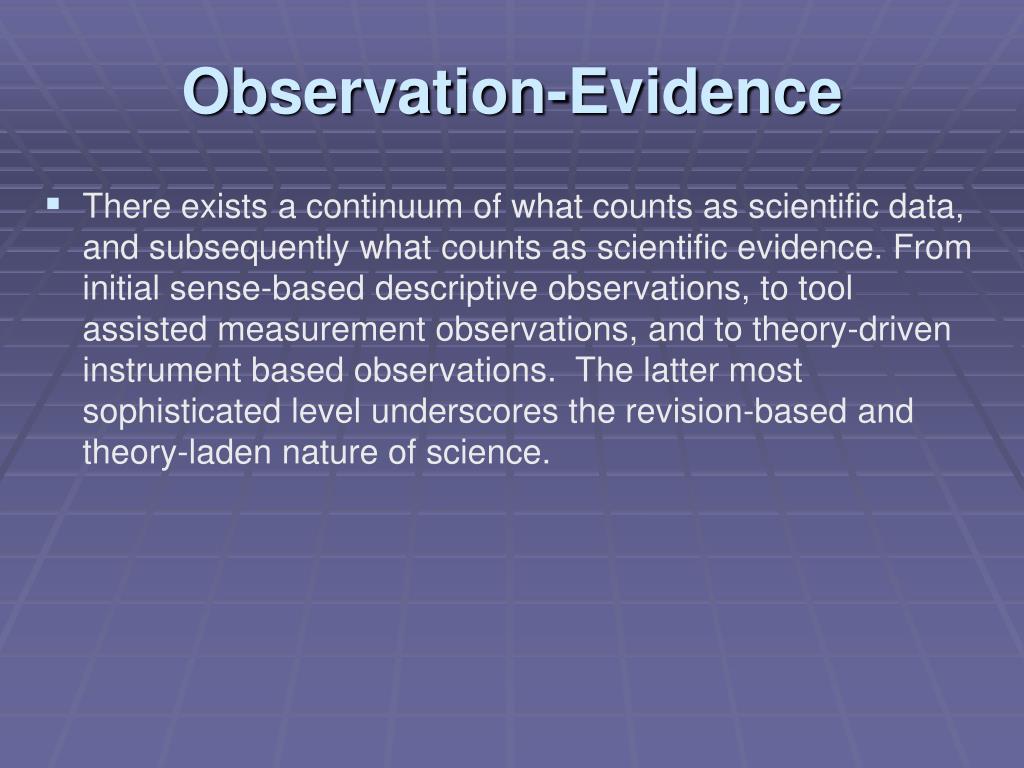 Observation-Evidence

▪ There exists a continuum of what counts as scientific data, and subsequently what counts as scientific evidence. From initial sense-based descriptive observations, to tool assisted measurement observations, and to theory-driven instrument based observations.  The latter most sophisticated level underscores the revision-based and theory-laden nature of science.